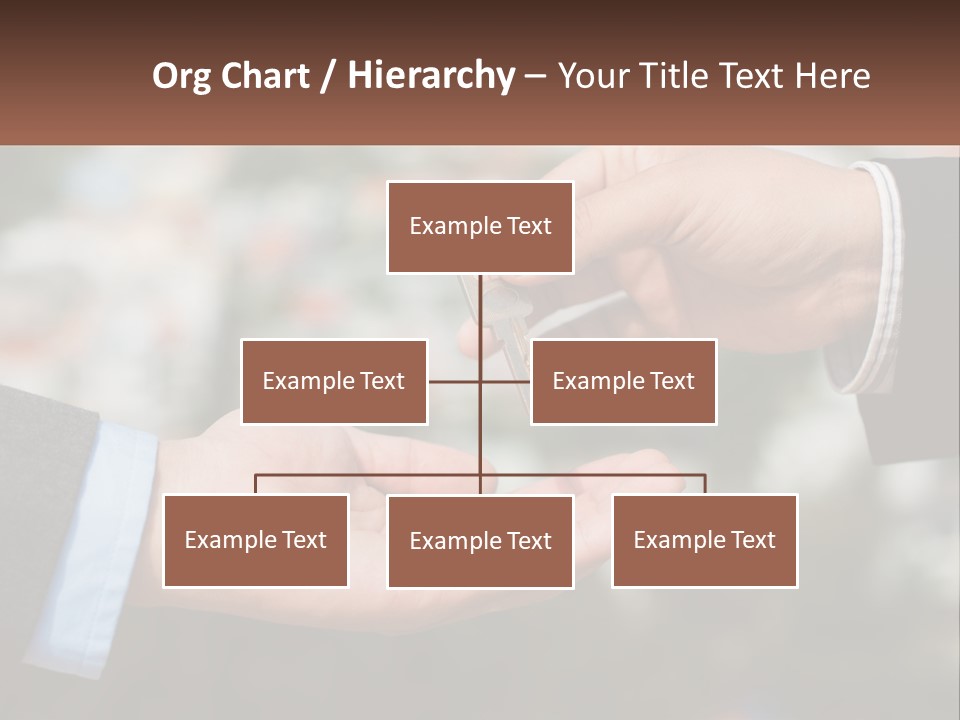 Org Chart / Hierarchy – Your Title Text Here

Example Text

Example Text

Example Text

Example Text

Example Text

Example Text